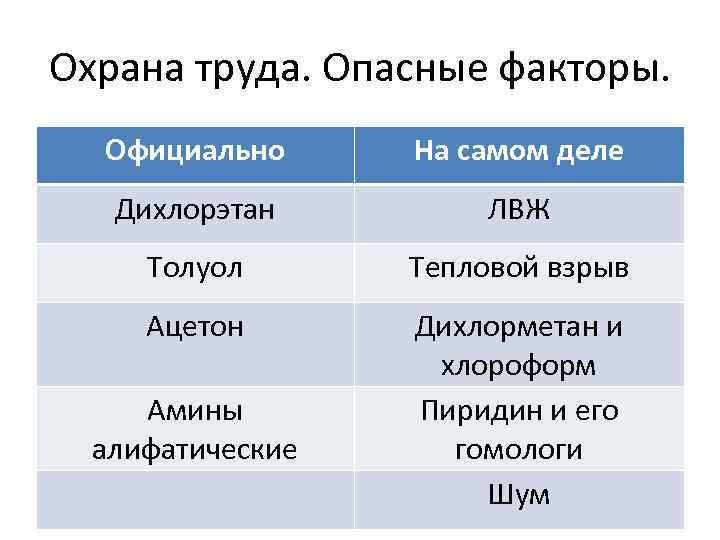 Охрана труда. Опасные факторы.

| Официально | На самом деле |
|---|---|
| Дихлорэтан | ЛВЖ |
| Толуол | Тепловой взрыв |
| Ацетон | Дихлорметан и хлороформ |
| Амины алифатические | Пиридин и его гомологи |
| | Шум |